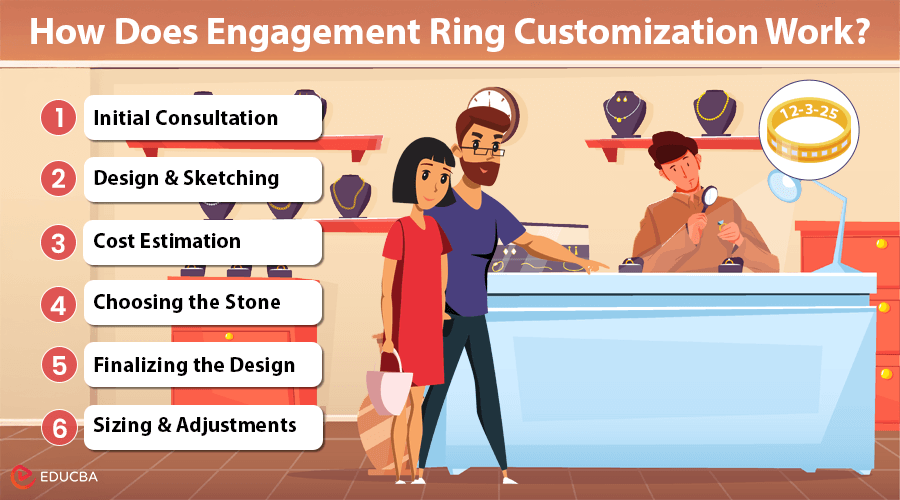 How Does Engagement Ring Customization Work?

1 Initial Consultation

2 Design & Sketching

3 Cost Estimation

4 Choosing the Stone

5 Finalizing the Design

6 Sizing & Adjustments

12-3-25

EDUCBA